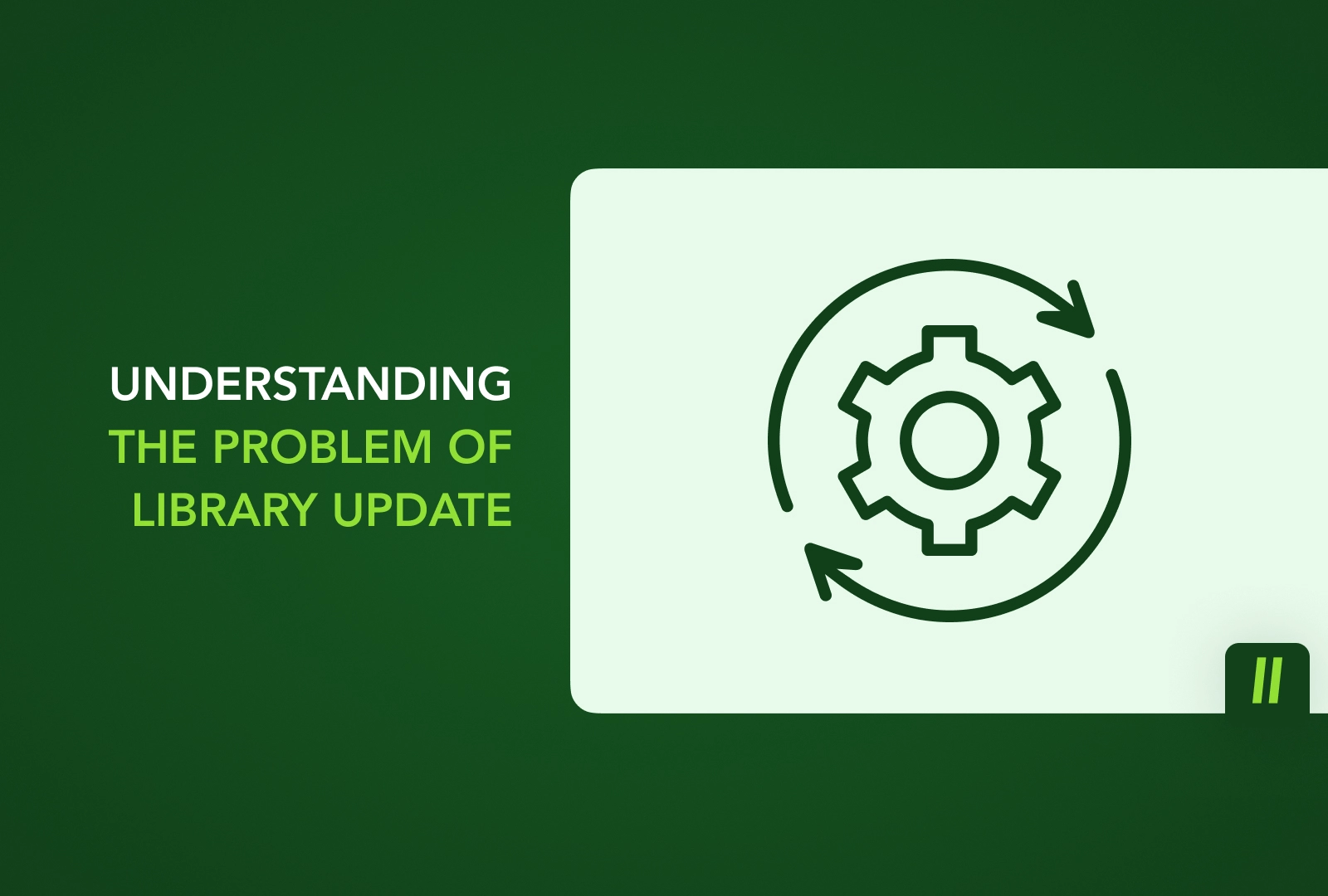 UNDERSTANDING
THE PROBLEM OF
LIBRARY UPDATE